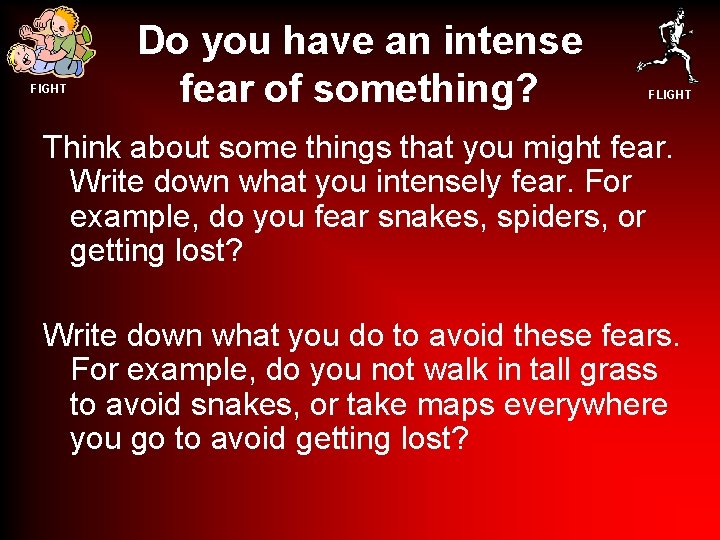 FIGHT

Do you have an intense fear of something?

FLIGHT

Think about some things that you might fear. Write down what you intensely fear. For example, do you fear snakes, spiders, or getting lost?

Write down what you do to avoid these fears. For example, do you not walk in tall grass to avoid snakes, or take maps everywhere you go to avoid getting lost?